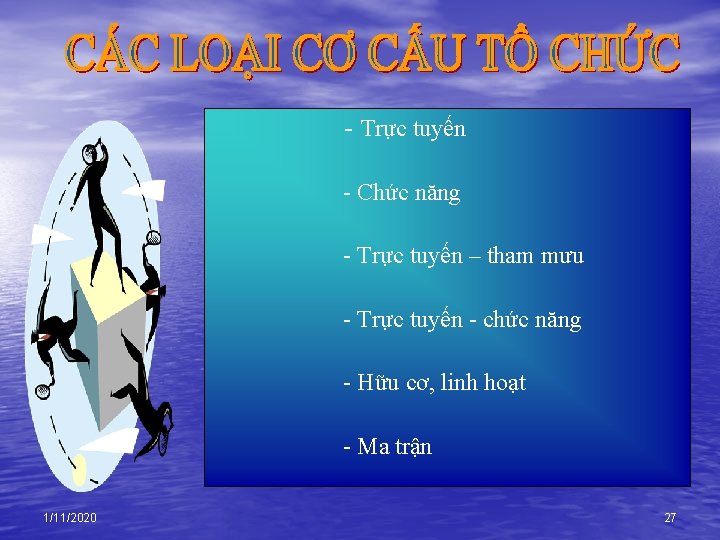 CÁC LOẠI CƠ CẤU TỔ CHỨC

- Trực tuyến

- Chức năng

- Trực tuyến – tham mưu

- Trực tuyến - chức năng

- Hữu cơ, linh hoạt

- Ma trận

1/11/2020

27